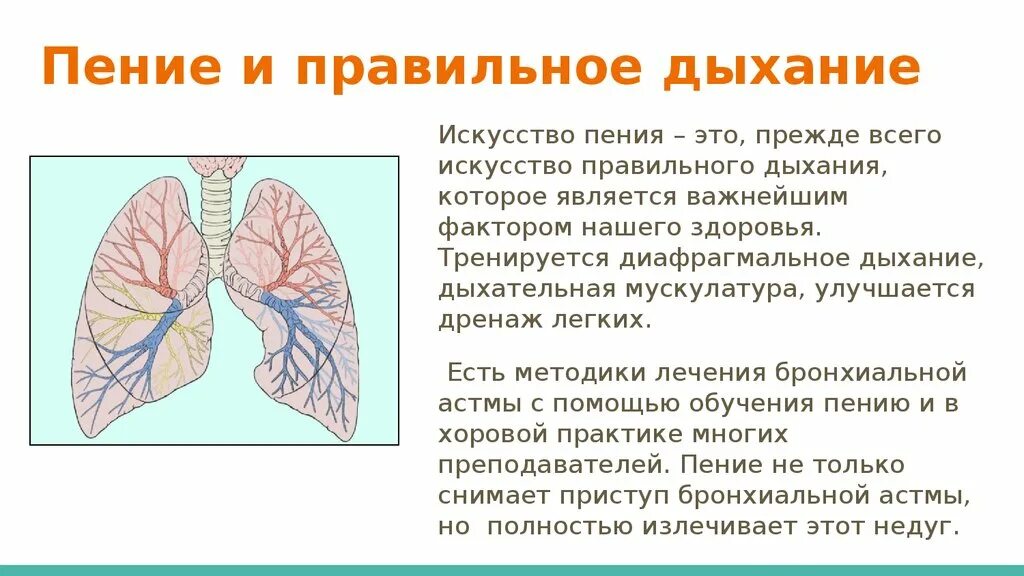 Пение и правильное дыхание

Искусство пения – это, прежде всего искусство правильного дыхания, которое является важнейшим фактором нашего здоровья. Тренируется диафрагмальное дыхание, дыхательная мускулатура, улучшается дренаж легких.

Есть методики лечения бронхиальной астмы с помощью обучения пению и в хоровой практике многих преподавателей. Пение не только снимает приступ бронхиальной астмы, но полностью излечивает этот недуг.